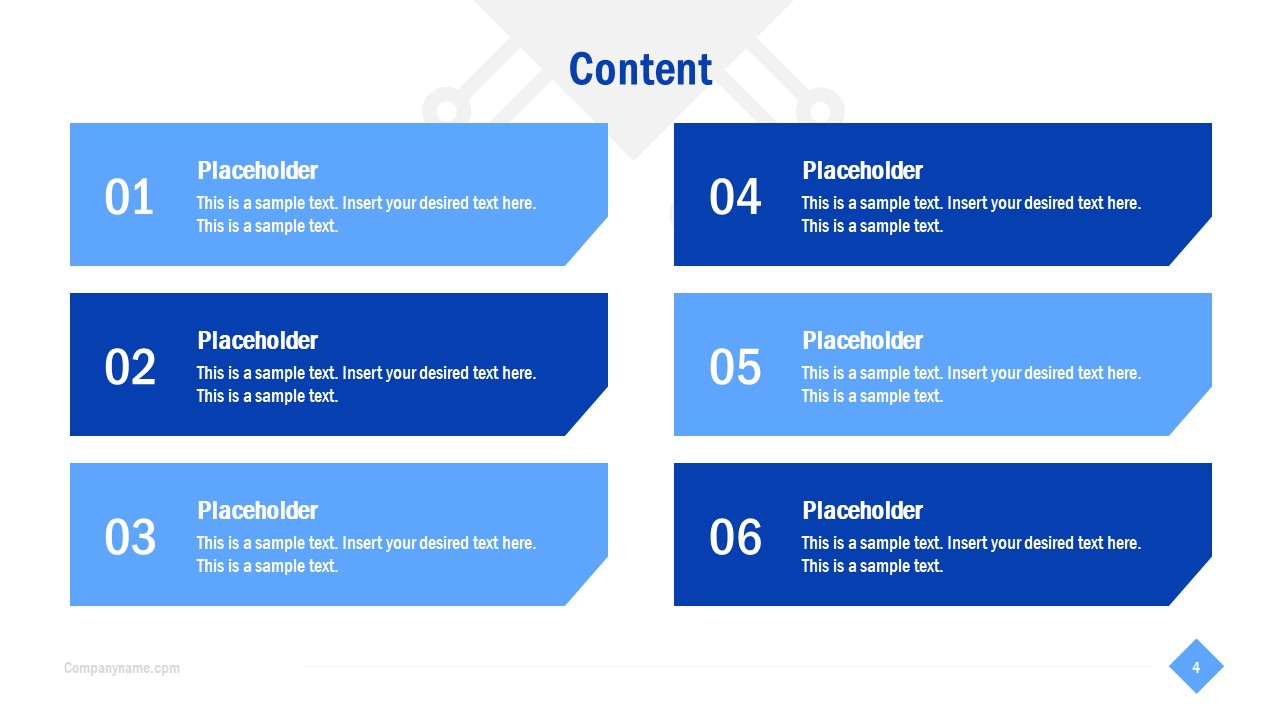 Content

01
Placeholder
This is a sample text. Insert your desired text here. This is a sample text.

02
Placeholder
This is a sample text. Insert your desired text here. This is a sample text.

03
Placeholder
This is a sample text. Insert your desired text here. This is a sample text.

04
Placeholder
This is a sample text. Insert your desired text here. This is a sample text.

05
Placeholder
This is a sample text. Insert your desired text here. This is a sample text.

06
Placeholder
This is a sample text. Insert your desired text here. This is a sample text.

Companyname.cpm

4